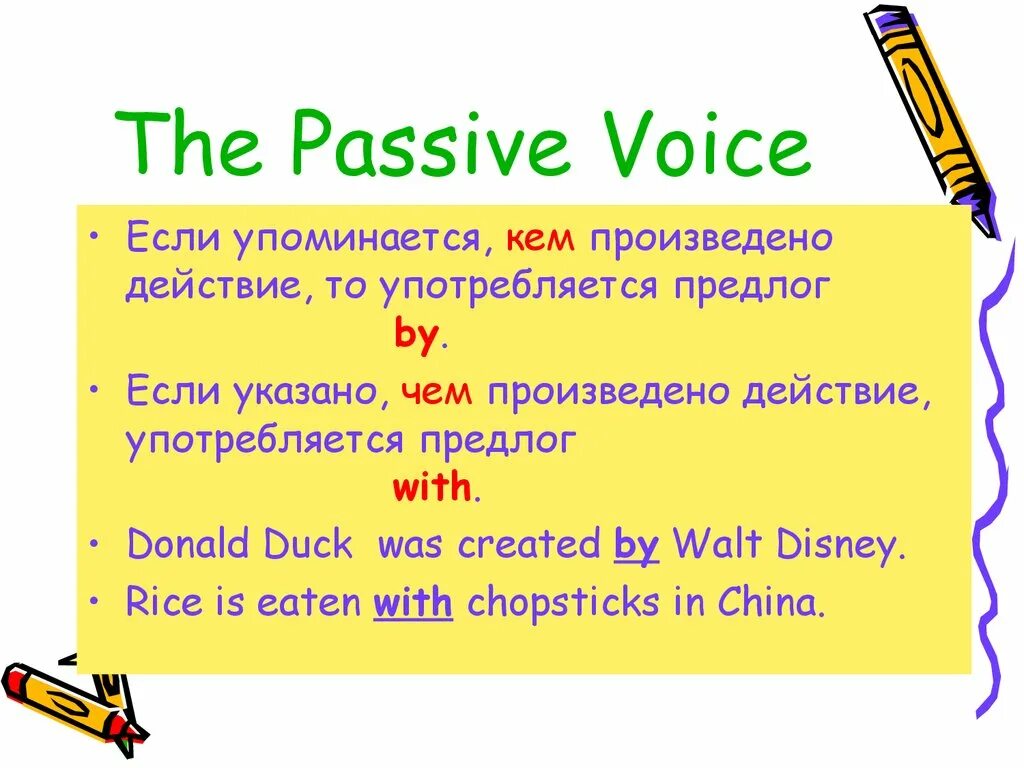 The Passive Voice

• Если упоминается, кем произведено действие, то употребляется предлог by.

• Если указано, чем произведено действие, употребляется предлог with.

• Donald Duck was created by Walt Disney.

• Rice is eaten with chopsticks in China.